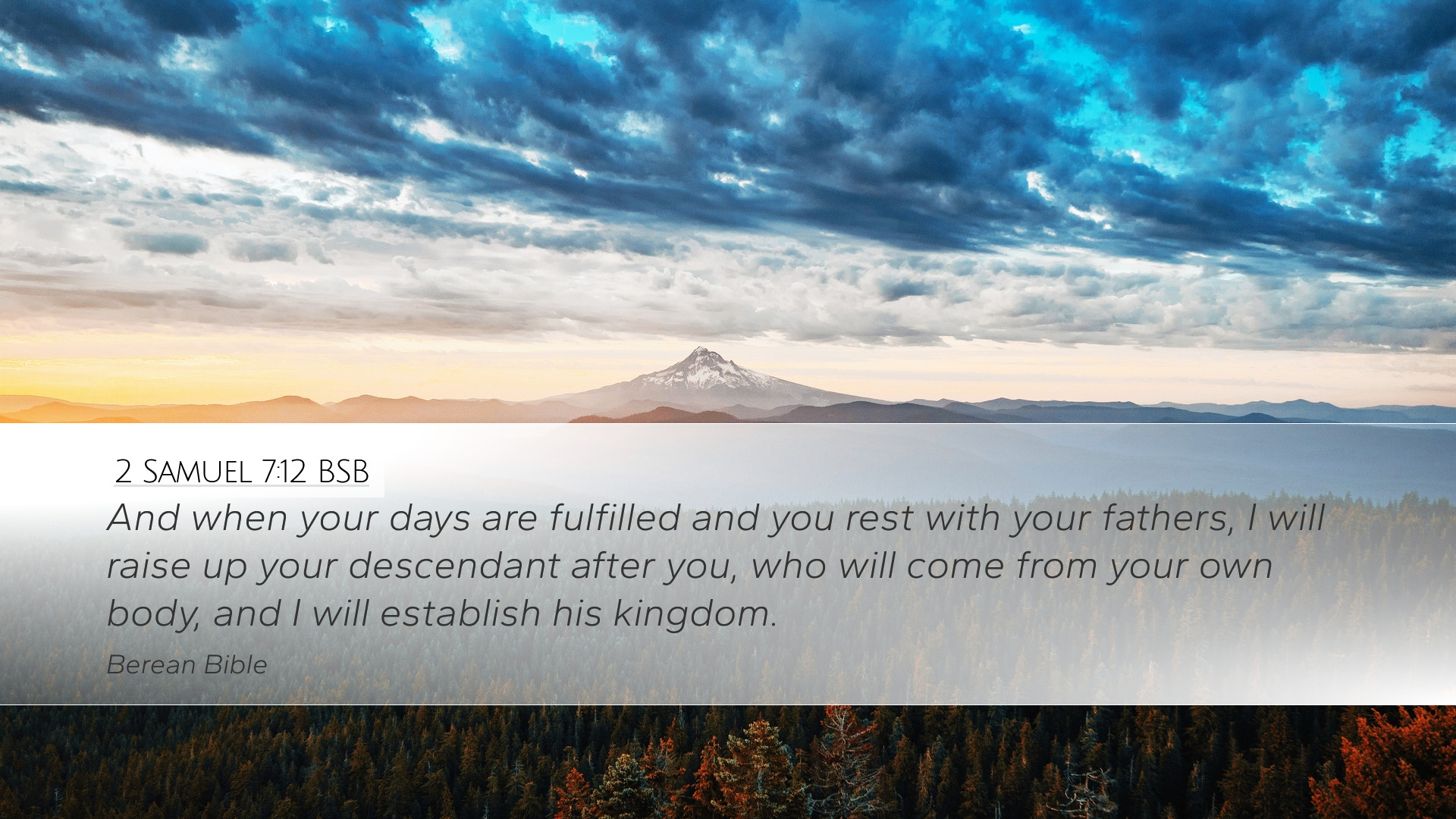 2 Samuel 7:12 BSB

And when your days are fulfilled and you rest with your fathers, I will raise up your descendant after you, who will come from your own body, and I will establish his kingdom.

Berean Bible